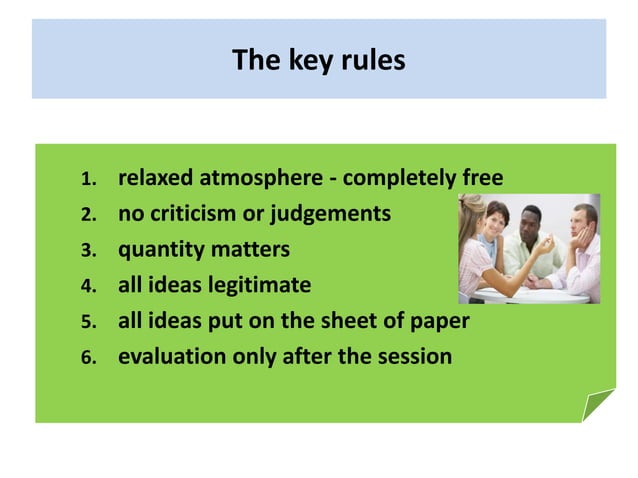 The key rules

1. relaxed atmosphere - completely free
2. no criticism or judgements
3. quantity matters
4. all ideas legitimate
5. all ideas put on the sheet of paper
6. evaluation only after the session